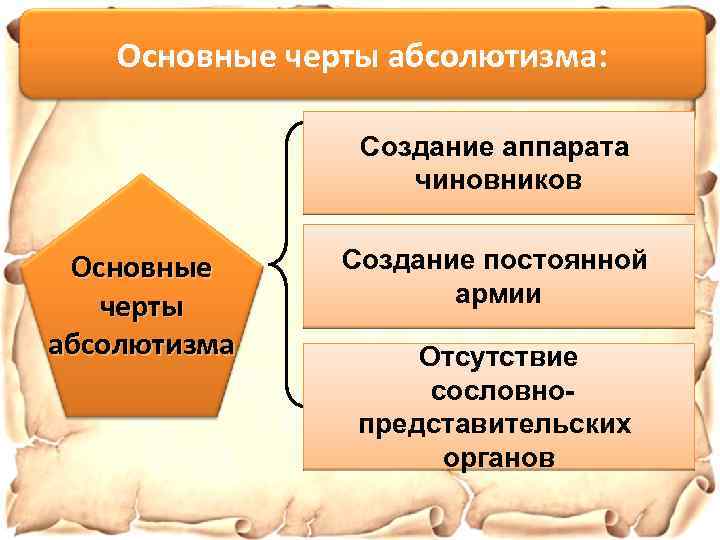 Основные черты абсолютизма:

Основные черты абсолютизма

Создание аппарата чиновников

Создание постоянной армии

Отсутствие сословно-представительских органов